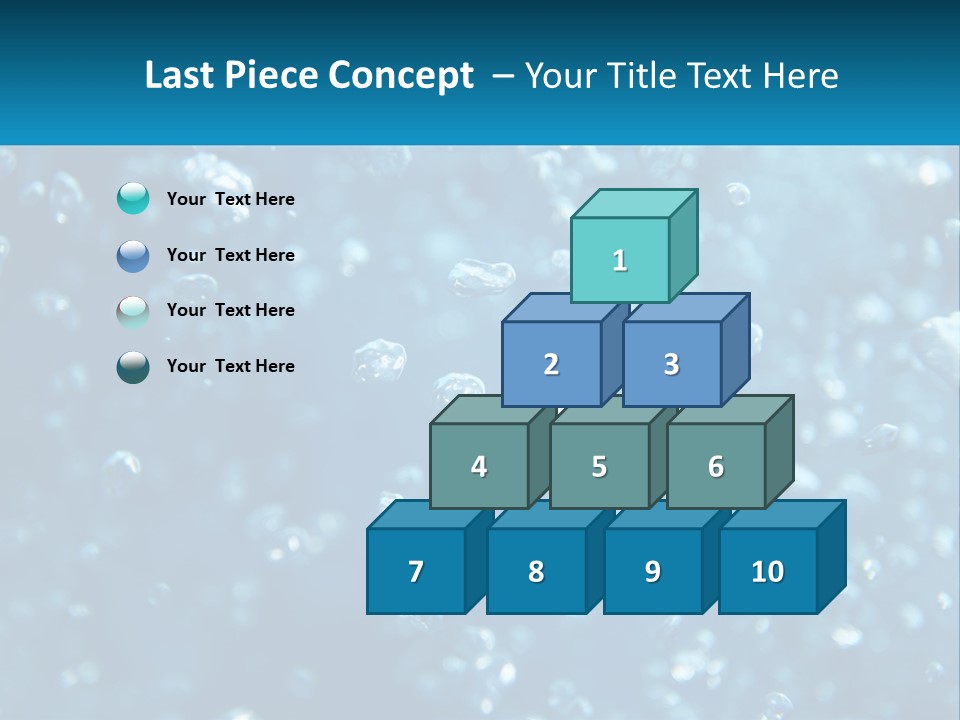 Last Piece Concept – Your Title Text Here

Your Text Here

Your Text Here

Your Text Here

Your Text Here

1

2

3

4

5

6

7

8

9

10